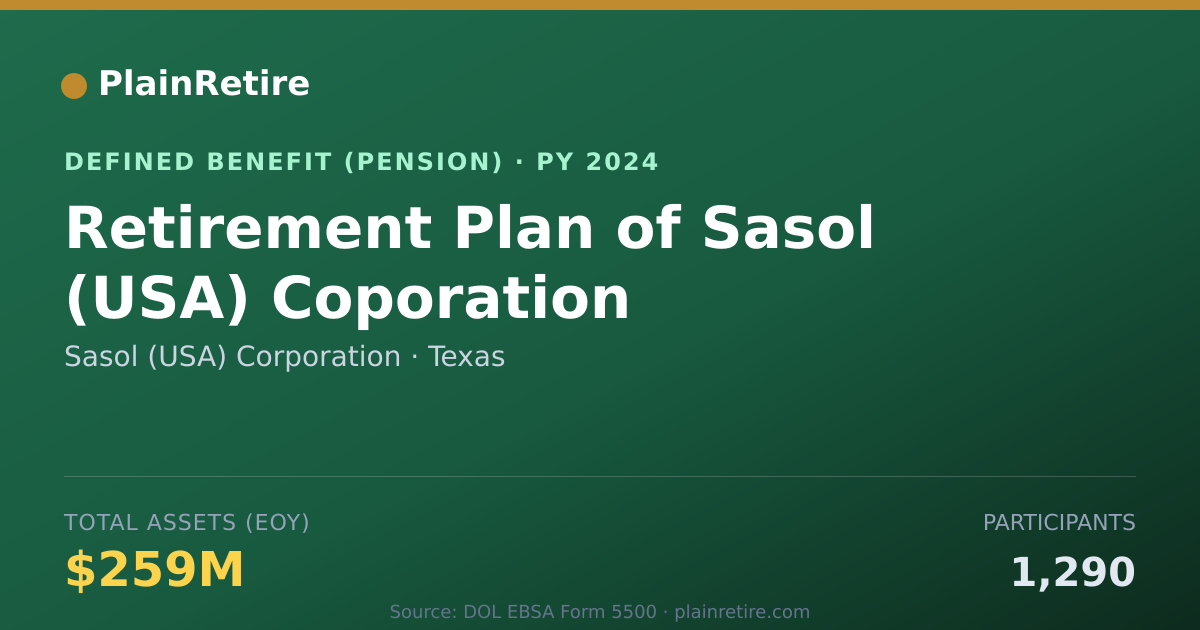 PlainRetire

DEFINED BENEFIT (PENSION) · PY 2024

Retirement Plan of Sasol (USA) Coporation

Sasol (USA) Corporation · Texas

TOTAL ASSETS (EOY)

$259M

PARTICIPANTS

1,290

Source: DOL EBSA Form 5500 · plainretire.com